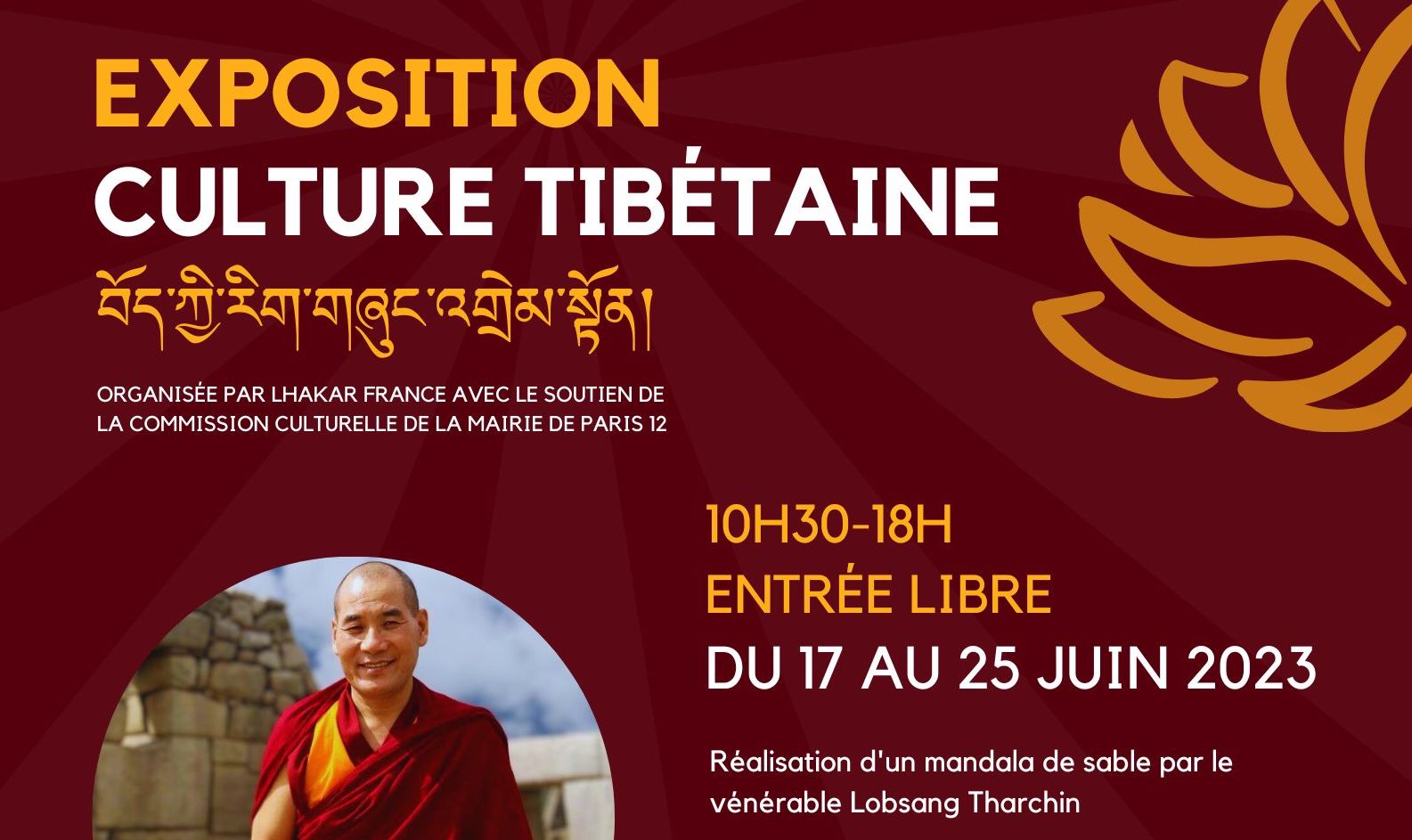 EXPOSITION
CULTURE TIBÉTAINE
བོད་ཀྱི་རིག་གཞུང་འགྲེམ་སྟོན།

ORGANISÉE PAR LHAKAR FRANCE AVEC LE SOUTIEN DE LA COMMISSION CULTURELLE DE LA MAIRIE DE PARIS 12

10H30-18H
ENTRÉE LIBRE
DU 17 AU 25 JUIN 2023

Réalisation d'un mandala de sable par le vénérable Lobsang Tharchin